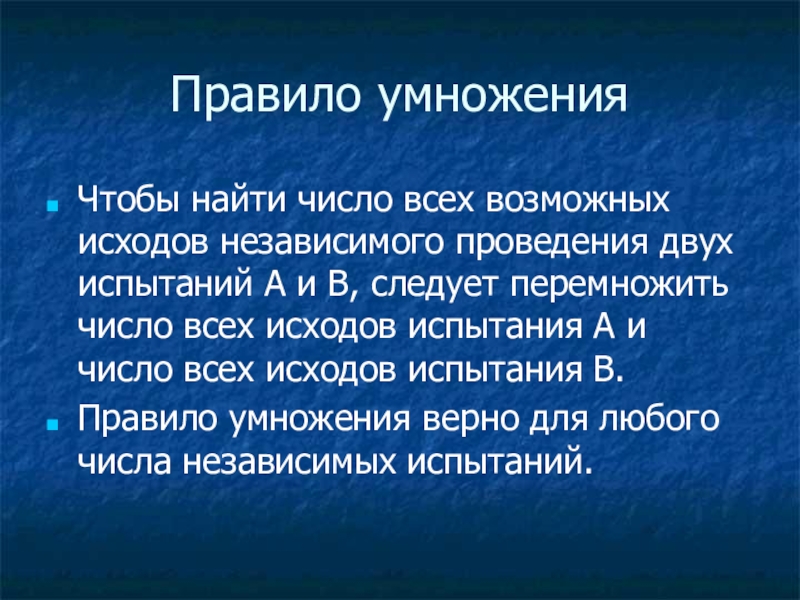 Правило умножения

Чтобы найти число всех возможных исходов независимого проведения двух испытаний А и В, следует перемножить число всех исходов испытания А и число всех исходов испытания В.

Правило умножения верно для любого числа независимых испытаний.